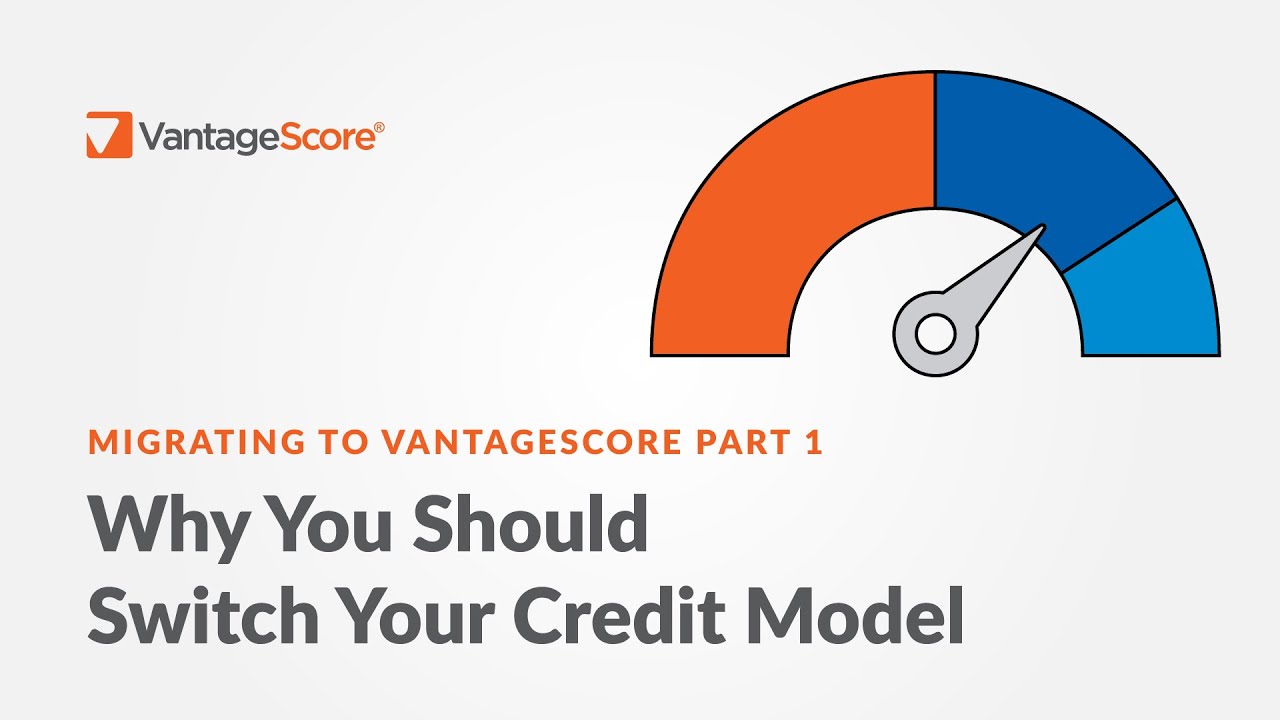 VantageScore®

MIGRATING TO VANTAGESCORE PART 1

Why You Should Switch Your Credit Model